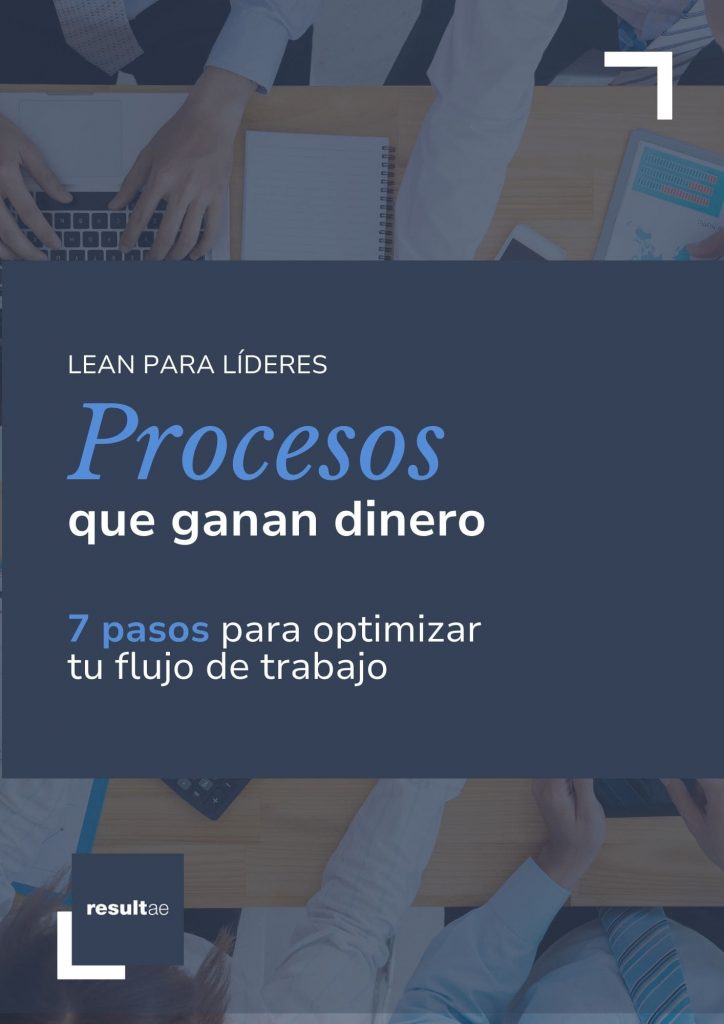 LEAN PARA LÍDERES

Procesos
que ganan dinero

7 pasos para optimizar tu flujo de trabajo

resultae